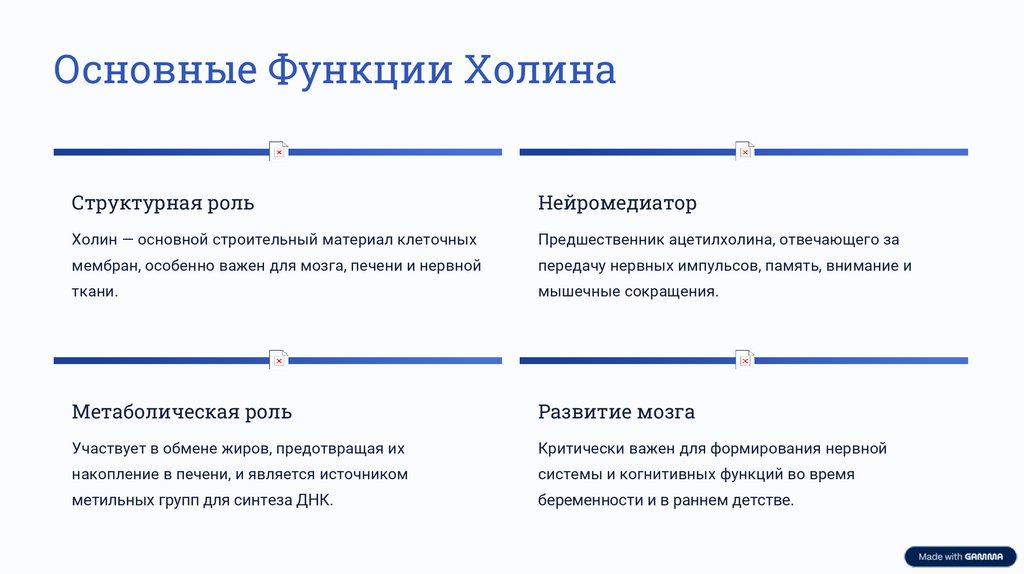 Основные Функции Холина

Структурная роль

Холин — основной строительный материал клеточных мембран, особенно важен для мозга, печени и нервной ткани.

Нейромедиатор

Предшественник ацетилхолина, отвечающего за передачу нервных импульсов, память, внимание и мышечные сокращения.

Метаболическая роль

Участвует в обмене жиров, предотвращая их накопление в печени, и является источником метильных групп для синтеза ДНК.

Развитие мозга

Критически важен для формирования нервной системы и когнитивных функций во время беременности и в раннем детстве.

Made with GAMMA